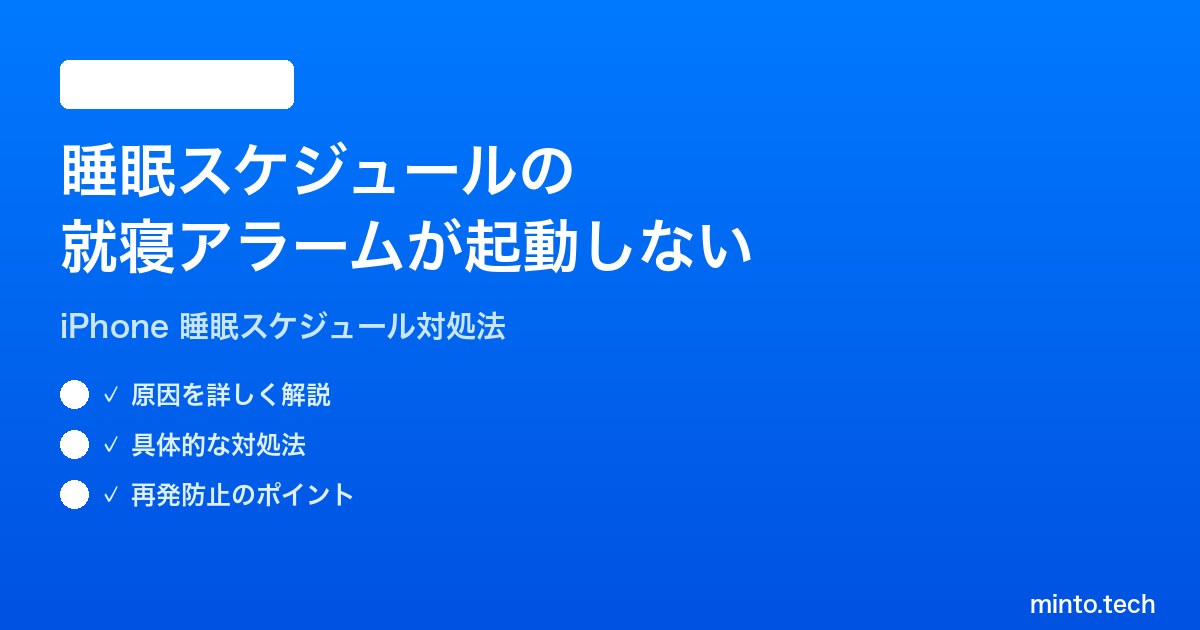 睡眠スケジュールの
就寝アラームが起動しない

iPhone 睡眠スケジュール対処法

✓ 原因を詳しく解説

✓ 具体的な対処法

✓ 再発防止のポイント

minto.tech